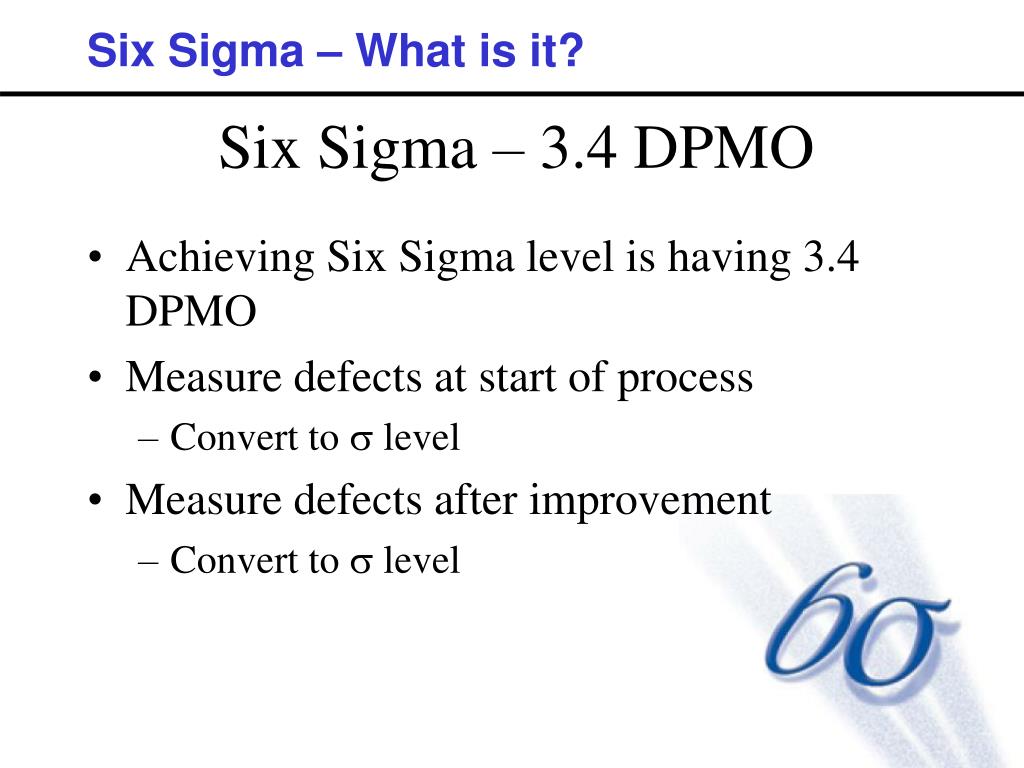 Six Sigma – What is it?

Six Sigma – 3.4 DPMO

• Achieving Six Sigma level is having 3.4 DPMO
• Measure defects at start of process
– Convert to $\sigma$ level
• Measure defects after improvement
– Convert to $\sigma$ level

$6\sigma$